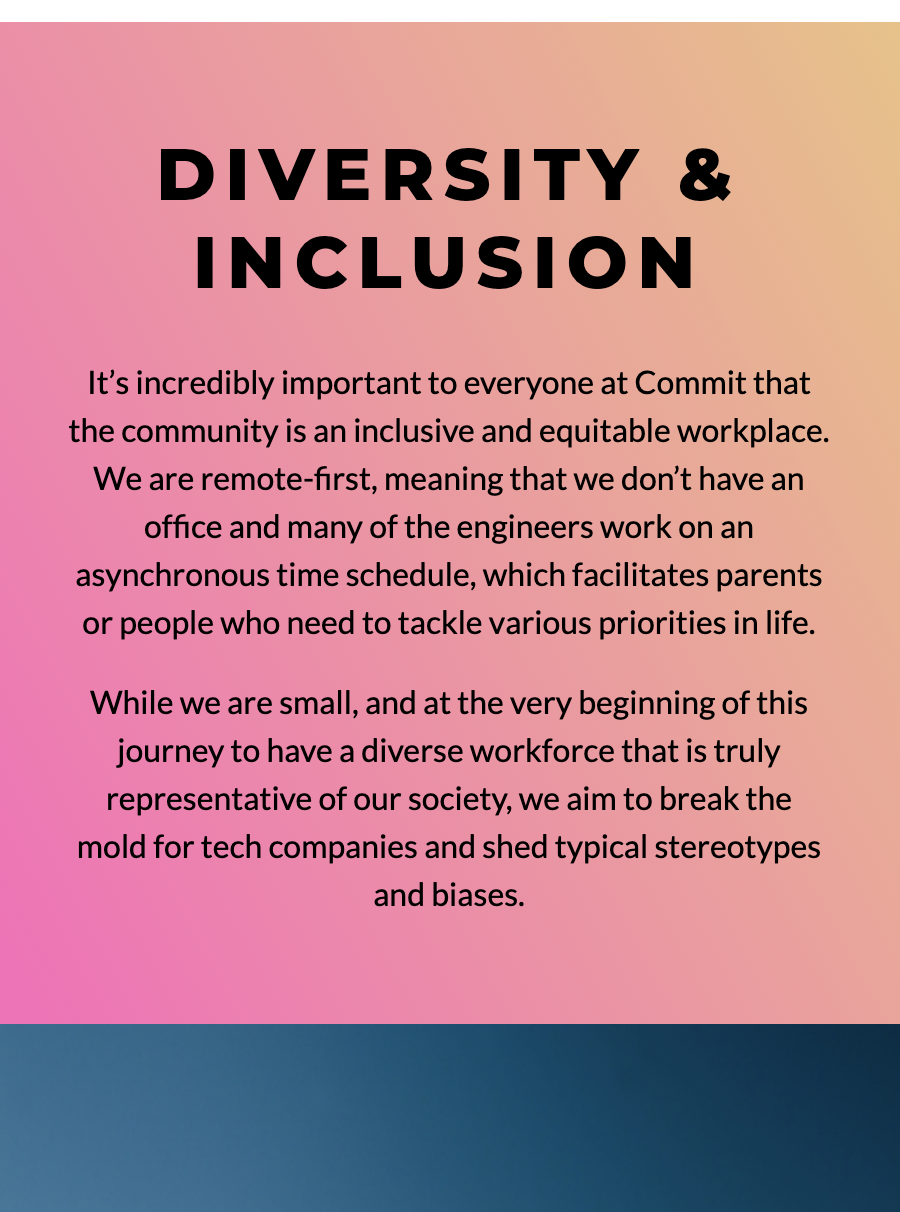 DIVERSITY & INCLUSION

It’s incredibly important to everyone at Commit that the community is an inclusive and equitable workplace. We are remote-first, meaning that we don’t have an office and many of the engineers work on an asynchronous time schedule, which facilitates parents or people who need to tackle various priorities in life.

While we are small, and at the very beginning of this journey to have a diverse workforce that is truly representative of our society, we aim to break the mold for tech companies and shed typical stereotypes and biases.